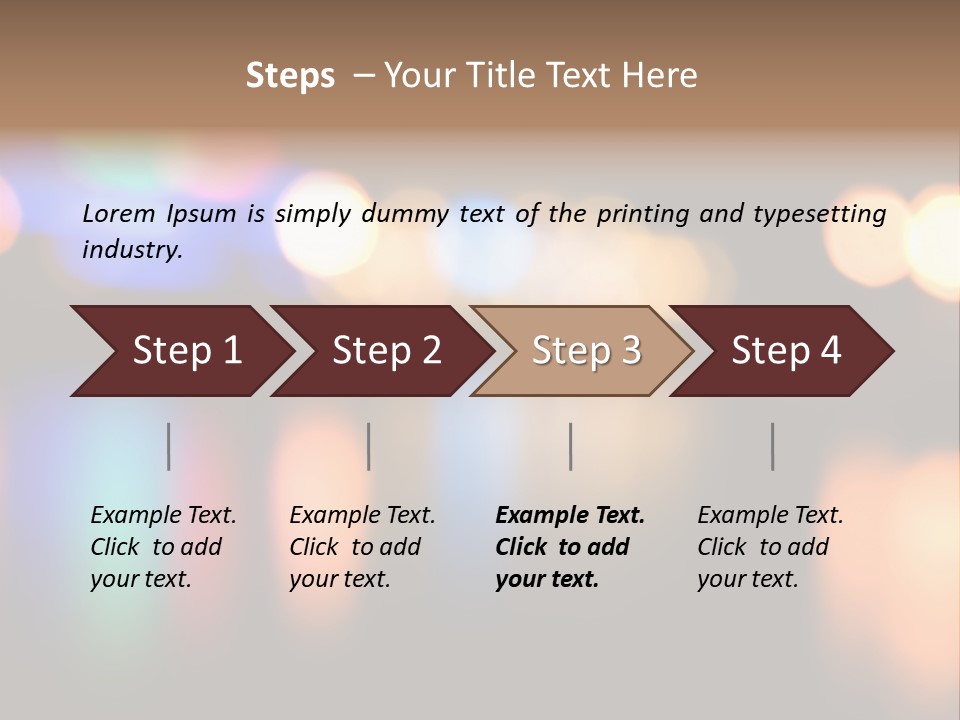 Steps – Your Title Text Here

Lorem Ipsum is simply dummy text of the printing and typesetting industry.

Step 1

Step 2

Step 3

Step 4

Example Text. Click to add your text.

Example Text. Click to add your text.

Example Text. Click to add your text.

Example Text. Click to add your text.